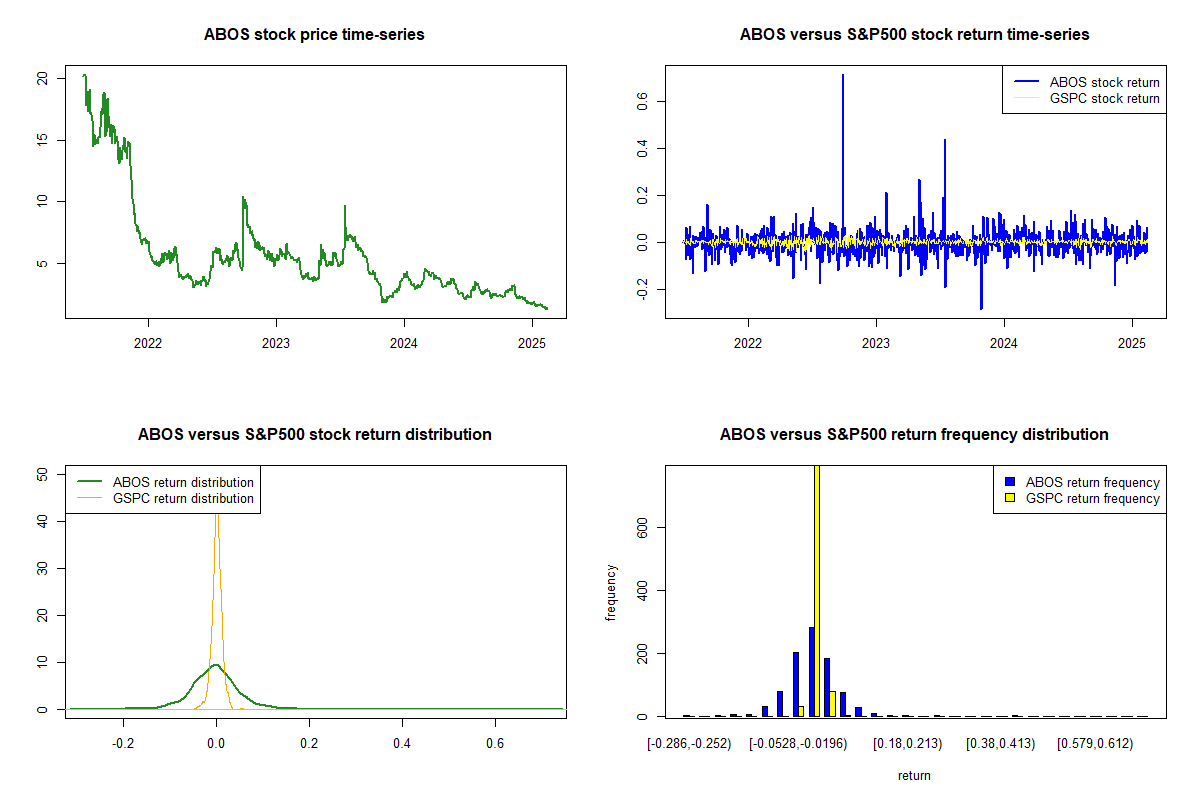 ABOS stock price time-series

20
15
10
5

2022 2023 2024 2025

ABOS versus S&P500 stock return time-series

ABOS stock return
GSPC stock return

0.6
0.4
0.2
0.0
-0.2

2022 2023 2024 2025

ABOS versus S&P500 stock return distribution

ABOS return distribution
GSPC return distribution

50
40
30
20
10
0

-0.2 0.0 0.2 0.4 0.6

ABOS versus S&P500 return frequency distribution

ABOS return frequency
GSPC return frequency

frequency

600
400
200
0

[-0.286,-0.252) [-0.0528,-0.0196) [0.18,0.213) [0.38,0.413) [0.579,0.612)

return